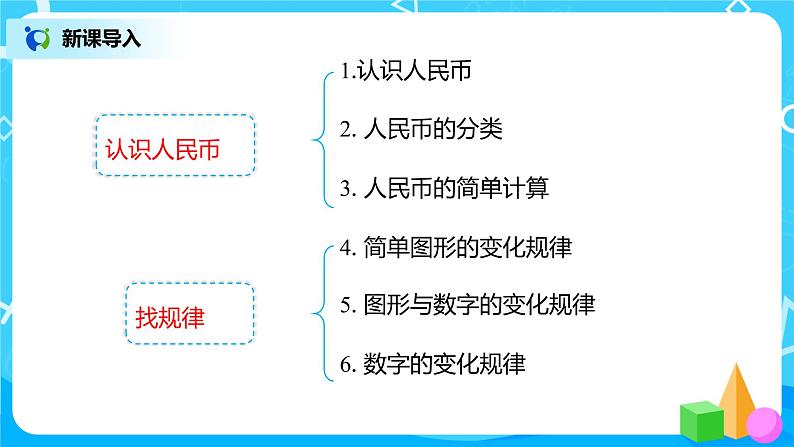 新课导入

认识人民币

1.认识人民币

2. 人民币的分类

3. 人民币的简单计算

找规律

4. 简单图形的变化规律

5. 图形与数字的变化规律

6. 数字的变化规律